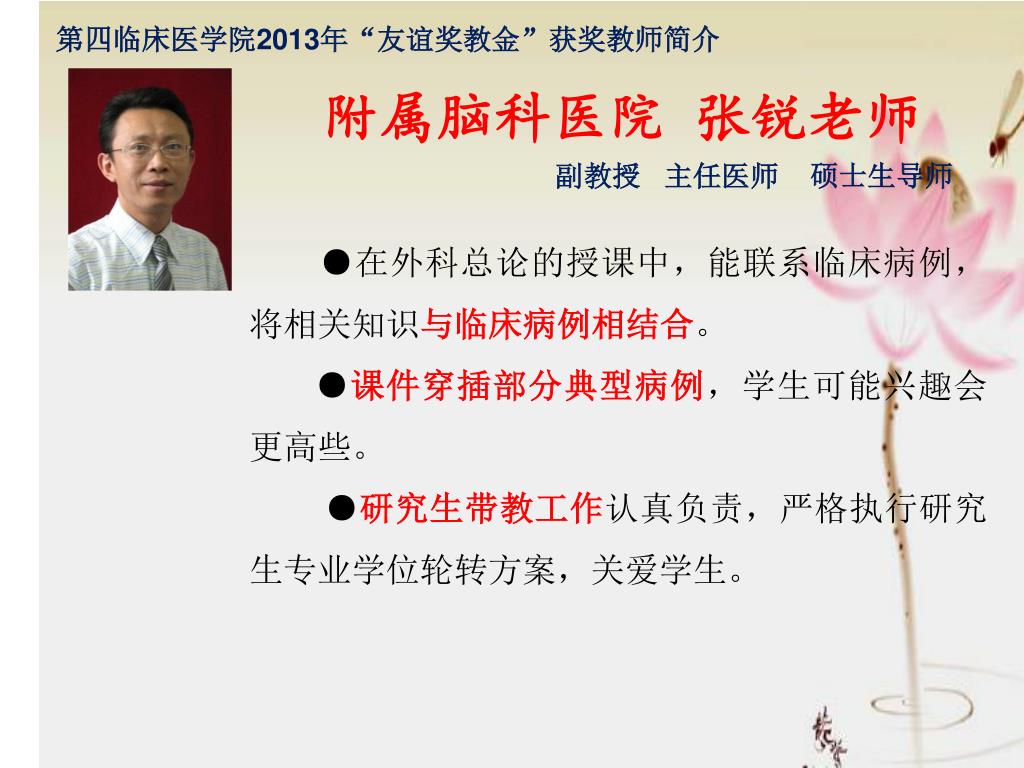 第四临床医学院2013年“友谊奖教金”获奖教师简介

附属脑科医院 张锐老师

副教授 主任医师 硕士生导师

●在外科总论的授课中，能联系临床病例，将相关知识与临床病例相结合。

●课件穿插部分典型病例，学生可能兴趣会更高些。

●研究生带教工作认真负责，严格执行研究生专业学位轮转方案，关爱学生。